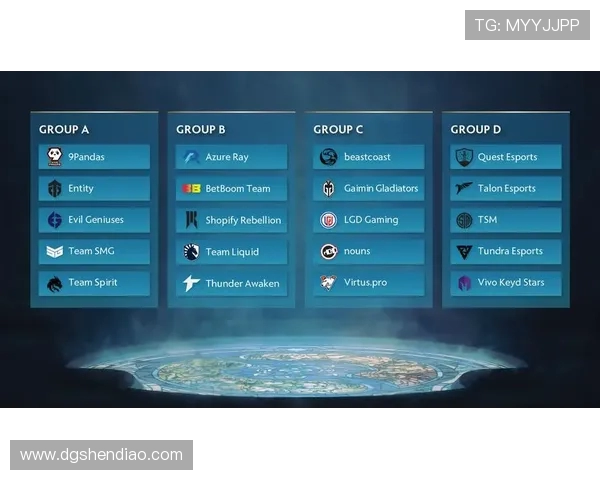 TG: MYYJJPP

GROUP A
9Pandas
Entity
Evil Geniuses
Team SMG
Team Spirit

GROUP B
Azure Ray
BetBoom Team
Shopify Rebellion
Team Liquid
Thunder Awaken

GROUP C
beastcoast
Gaimin Gladiators
LGD Gaming
nouns
Virtus.pro

GROUP D
Quest Esports
Talon Esports
TSM
Tundra Esports
Vivo Keyd Stars

www.dgshendiao.com